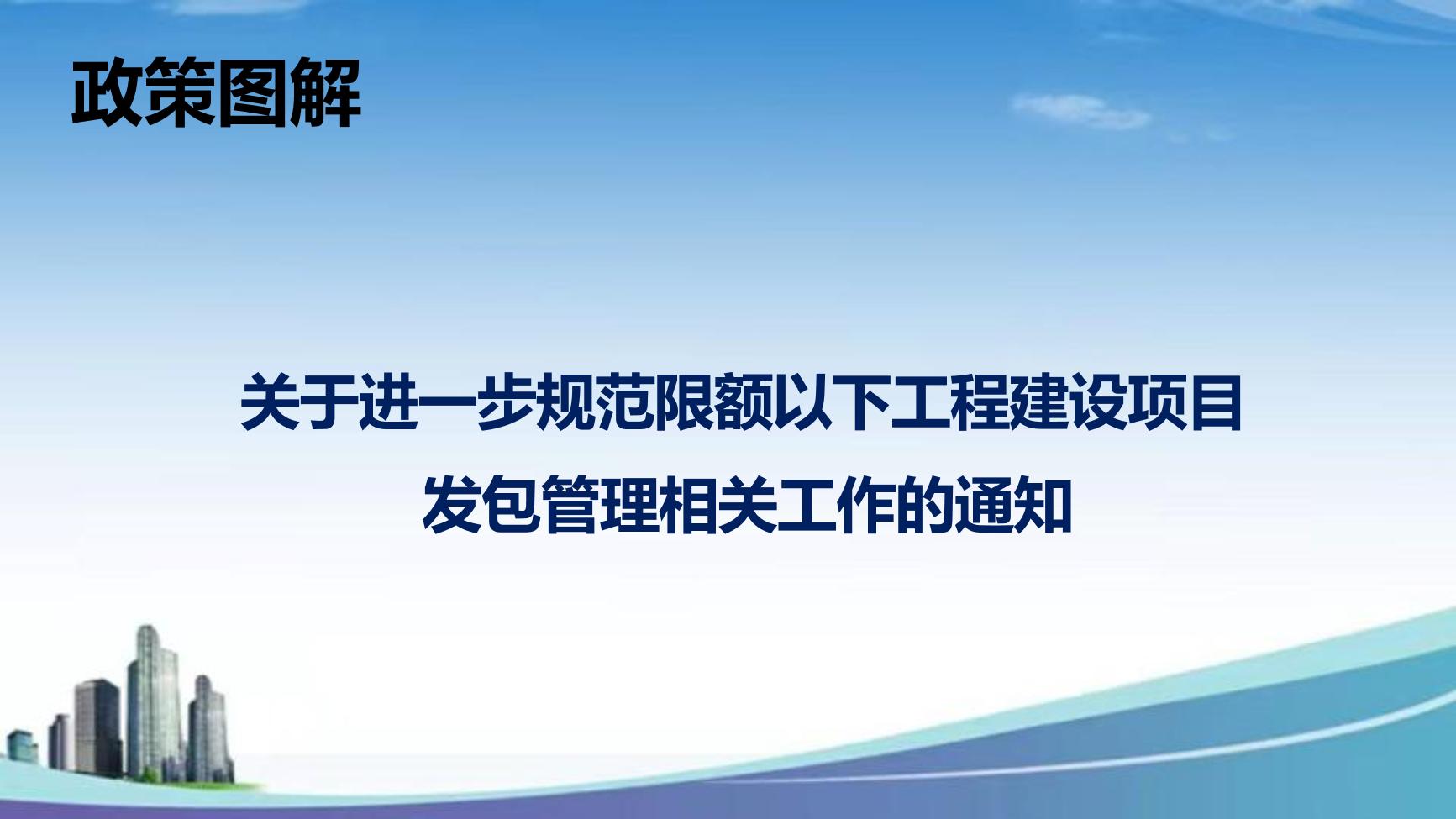 政策图解

关于进一步规范限额以下工程建设项目发包管理相关工作的通知